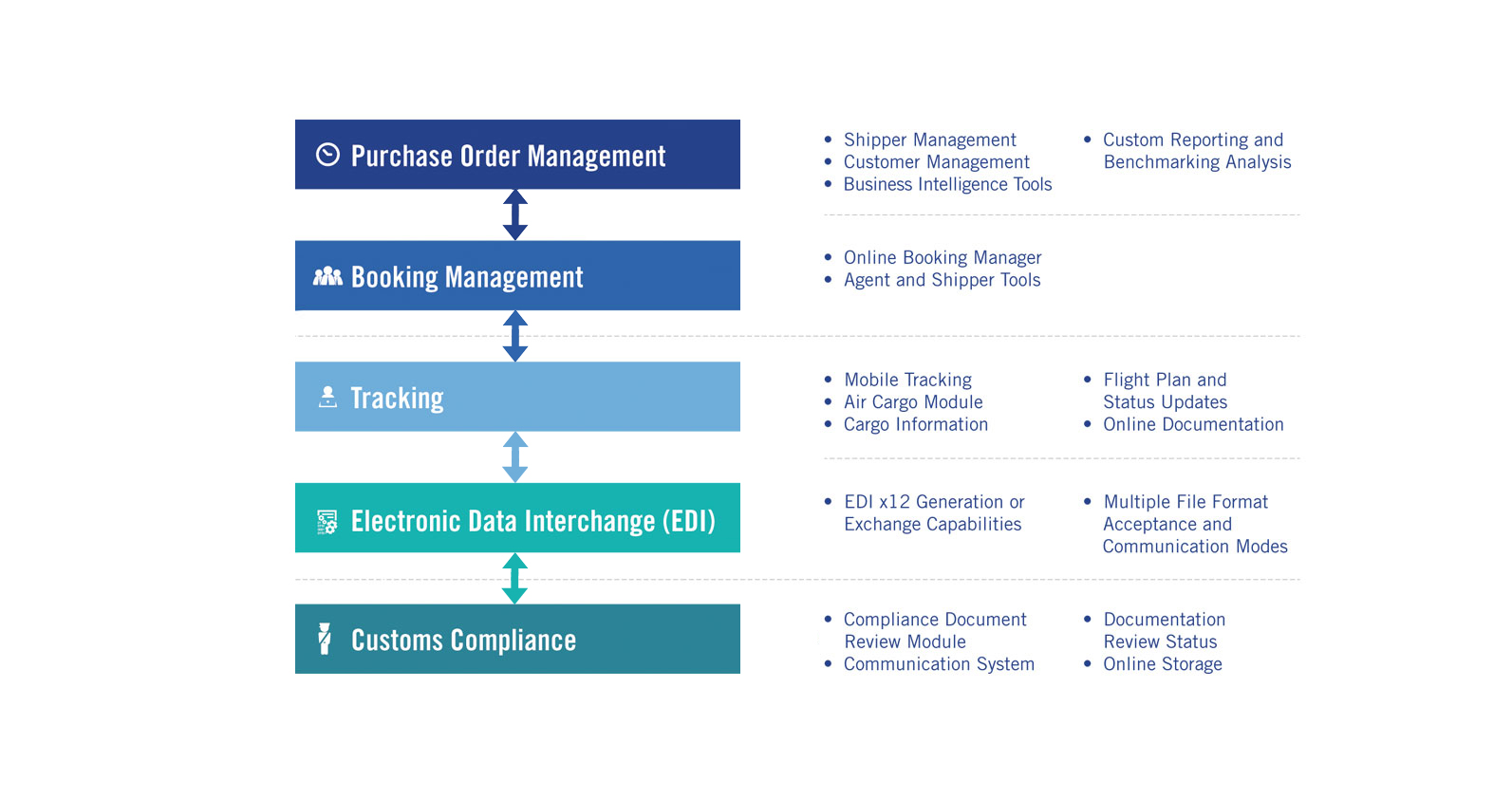 Purchase Order Management

- Shipper Management
- Customer Management
- Business Intelligence Tools

- Custom Reporting and Benchmarking Analysis

Booking Management

- Online Booking Manager
- Agent and Shipper Tools

Tracking

- Mobile Tracking
- Air Cargo Module
- Cargo Information

- Flight Plan and Status Updates
- Online Documentation

Electronic Data Interchange (EDI)

- EDI x12 Generation or Exchange Capabilities

- Multiple File Format Acceptance and Communication Modes

Customs Compliance

- Compliance Document Review Module
- Communication System

- Documentation Review Status
- Online Storage